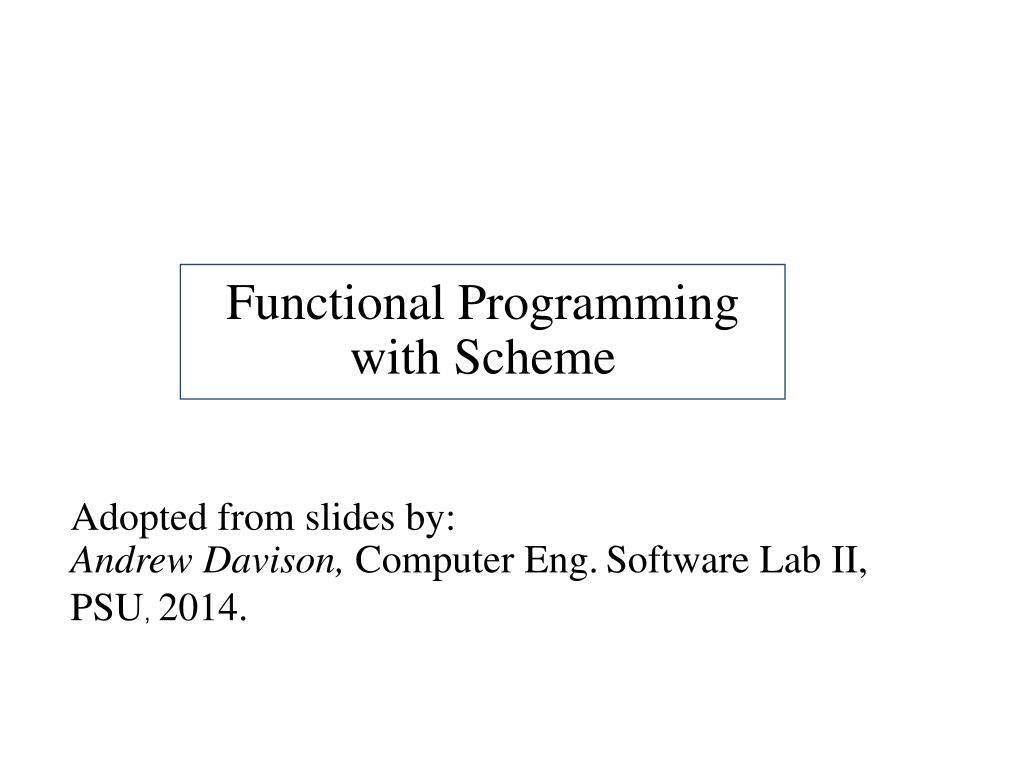 Functional Programming with Scheme

Adopted from slides by:
Andrew Davison, Computer Eng. Software Lab II, PSU, 2014.